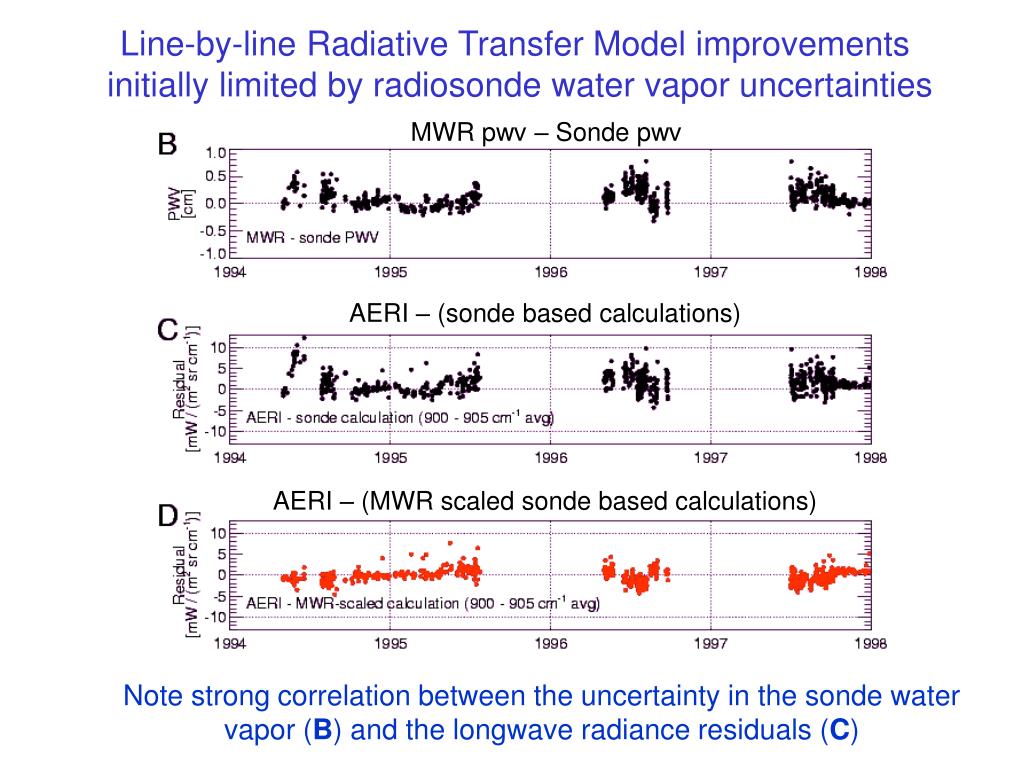 Line-by-line Radiative Transfer Model improvements initially limited by radiosonde water vapor uncertainties

MWR pwv – Sonde pwv

B

PWV [cm]

1.0
0.5
0.0
-0.5
-1.0

MWR - sonde PWV

1994 1995 1996 1997 1998

AERI – (sonde based calculations)

C

Residual [mW / (m$^2$ sr cm$^{-1}$)]

10
5
0
-5
-10

AERI - sonde calculation (900 - 905 cm$^{-1}$ avg)

1994 1995 1996 1997 1998

AERI – (MWR scaled sonde based calculations)

D

Residual [mW / (m$^2$ sr cm$^{-1}$)]

10
5
0
-5
-10

AERI - MWR-scaled calculation (900 - 905 cm$^{-1}$ avg)

1994 1995 1996 1997 1998

Note strong correlation between the uncertainty in the sonde water vapor (B) and the longwave radiance residuals (C)